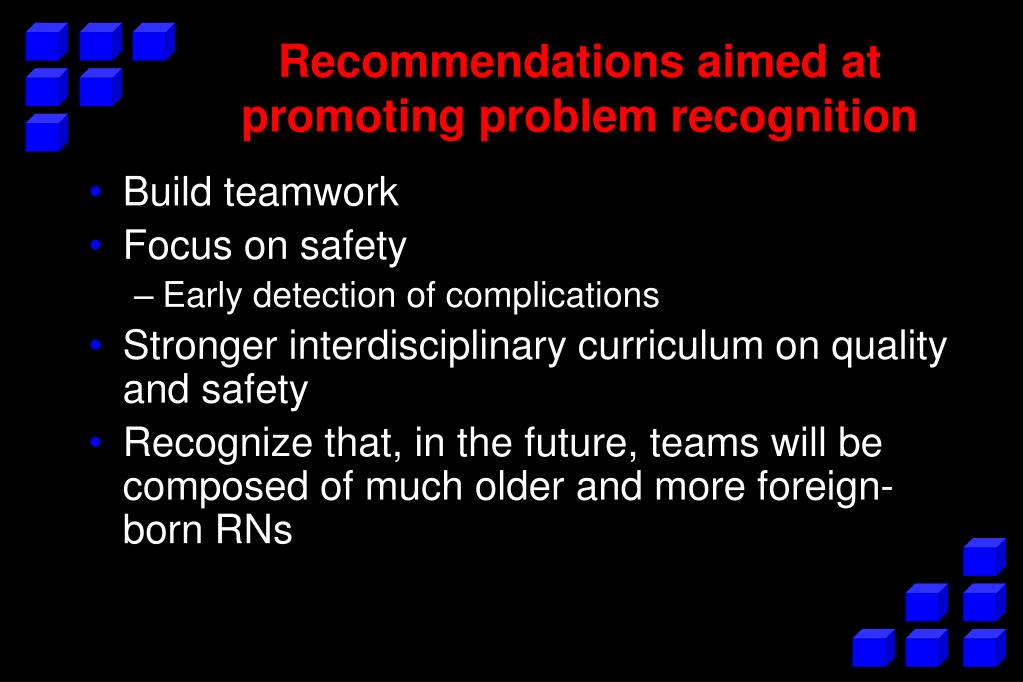 Recommendations aimed at promoting problem recognition

• Build teamwork
• Focus on safety
– Early detection of complications
• Stronger interdisciplinary curriculum on quality and safety
• Recognize that, in the future, teams will be composed of much older and more foreign-born RNs